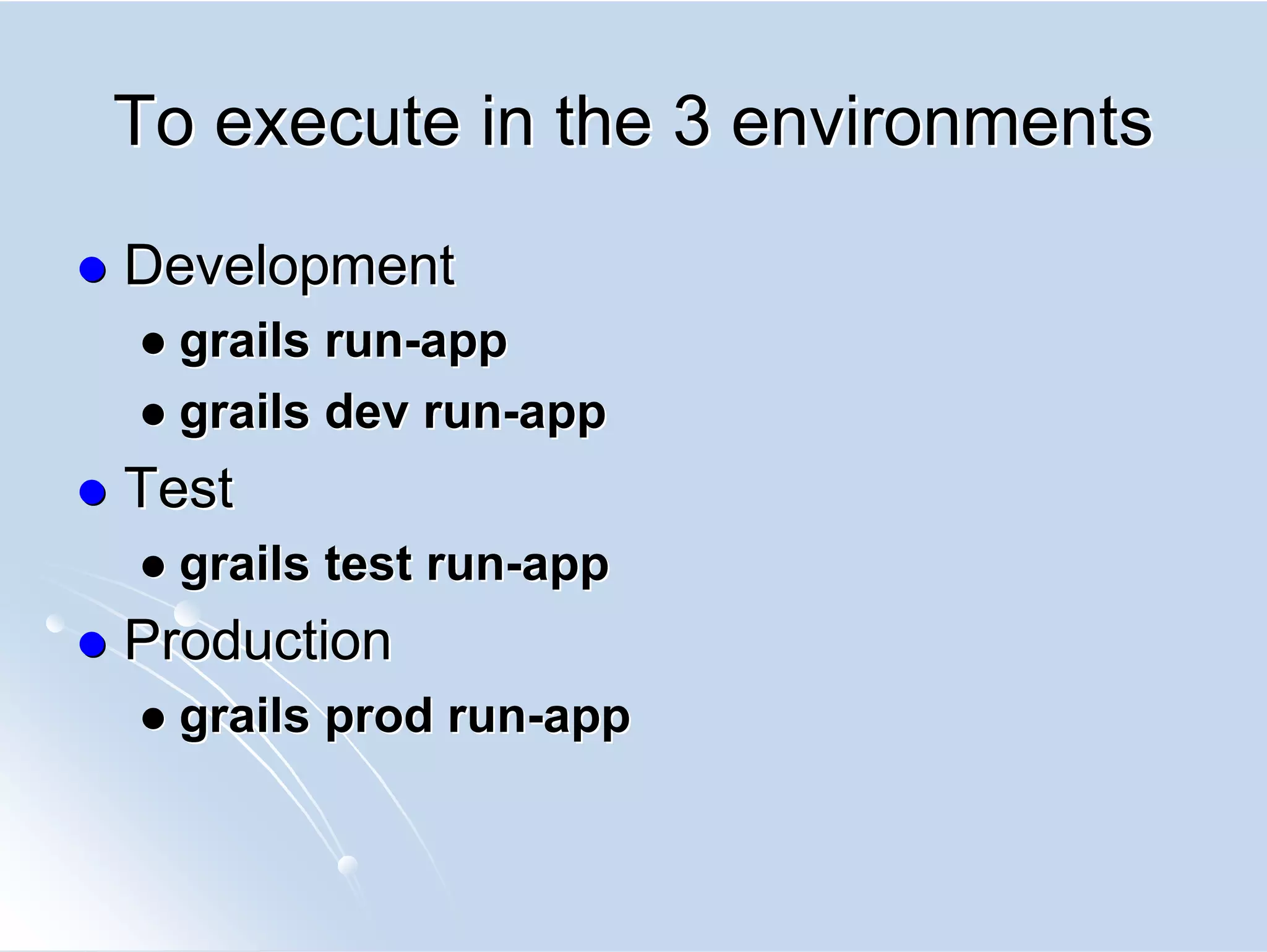 To execute in the 3 environments

- Development
  - grails run-app
  - grails dev run-app
- Test
  - grails test run-app
- Production
  - grails prod run-app